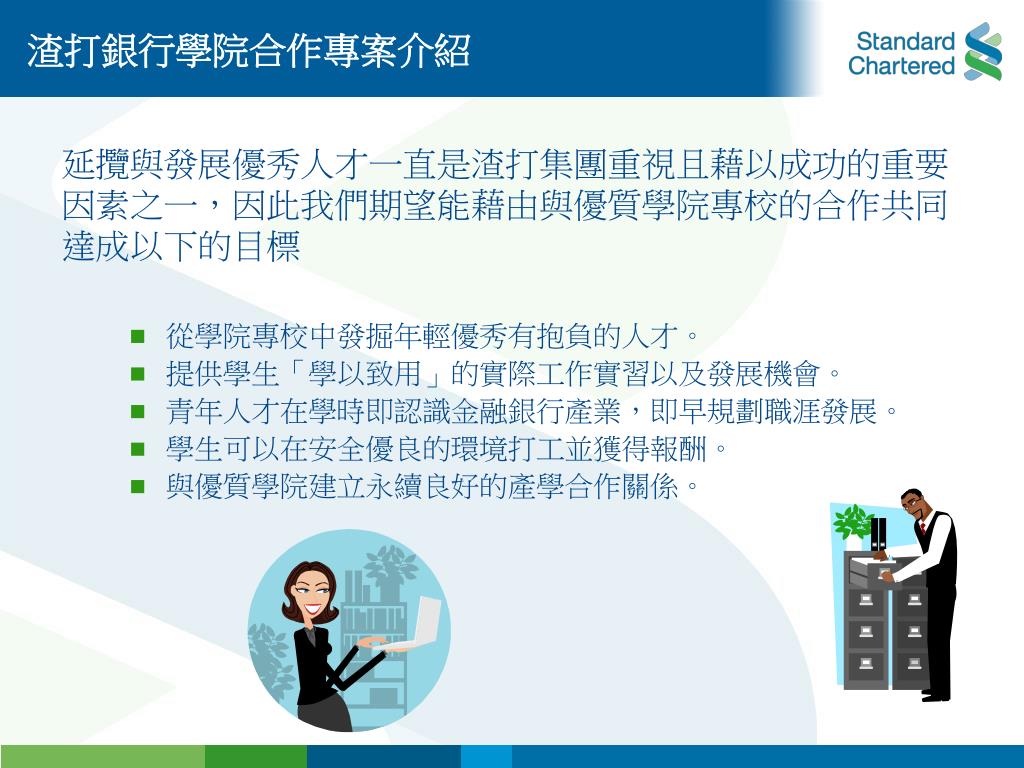 渣打銀行學院合作專案介紹

Standard Chartered

延攬與發展優秀人才一直是渣打集團重視且藉以成功的重要因素之一，因此我們期望能藉由與優質學院專校的合作共同達成以下的目標

- 從學院專校中發掘年輕優秀有抱負的人才。
- 提供學生「學以致用」的實際工作實習以及發展機會。
- 青年人才在學時即認識金融銀行產業，即早規劃職涯發展。
- 學生可以在安全優良的環境打工並獲得報酬。
- 與優質學院建立永續良好的產學合作關係。